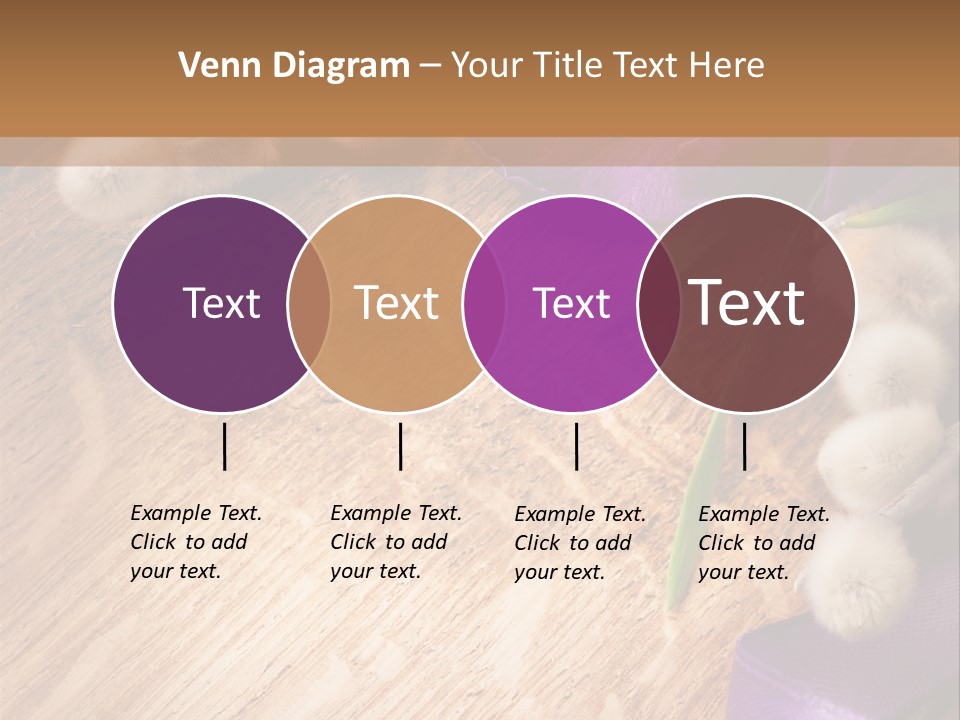 Venn Diagram – Your Title Text Here

Text

Text

Text

Text

Example Text. Click to add your text.

Example Text. Click to add your text.

Example Text. Click to add your text.

Example Text. Click to add your text.